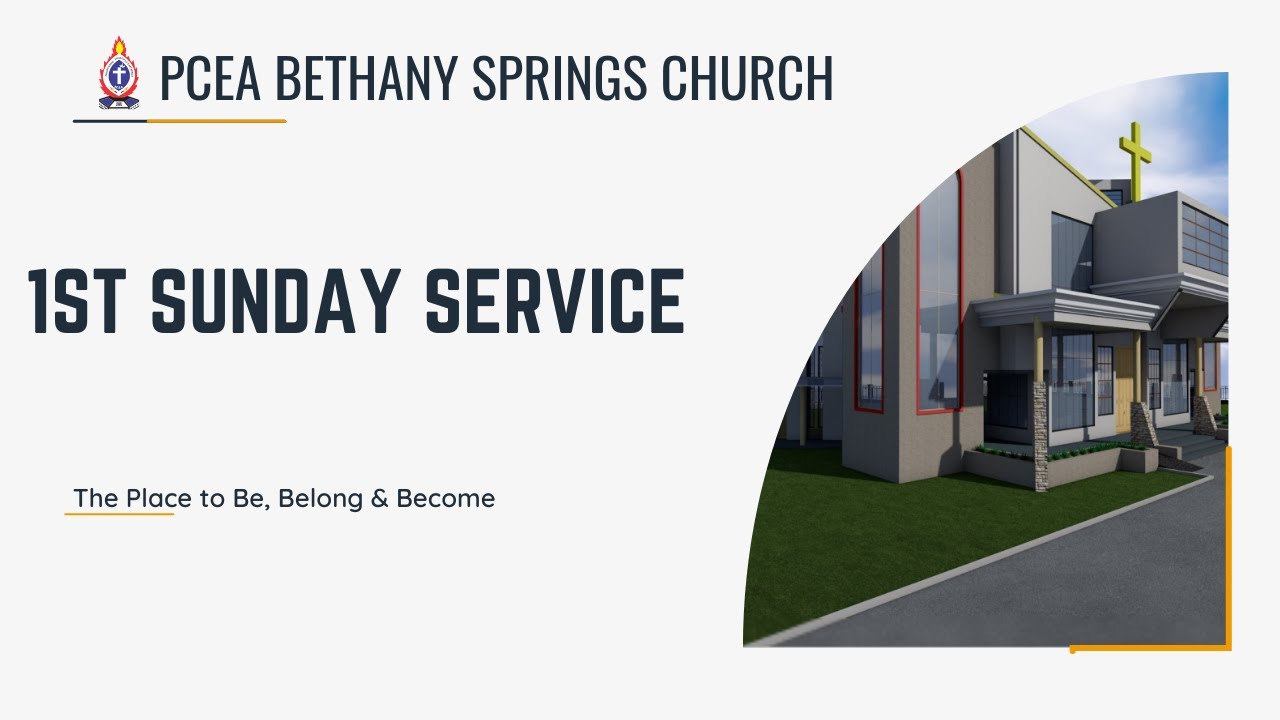 PCEA BETHANY SPRINGS CHURCH

1ST SUNDAY SERVICE

The Place to Be, Belong & Become